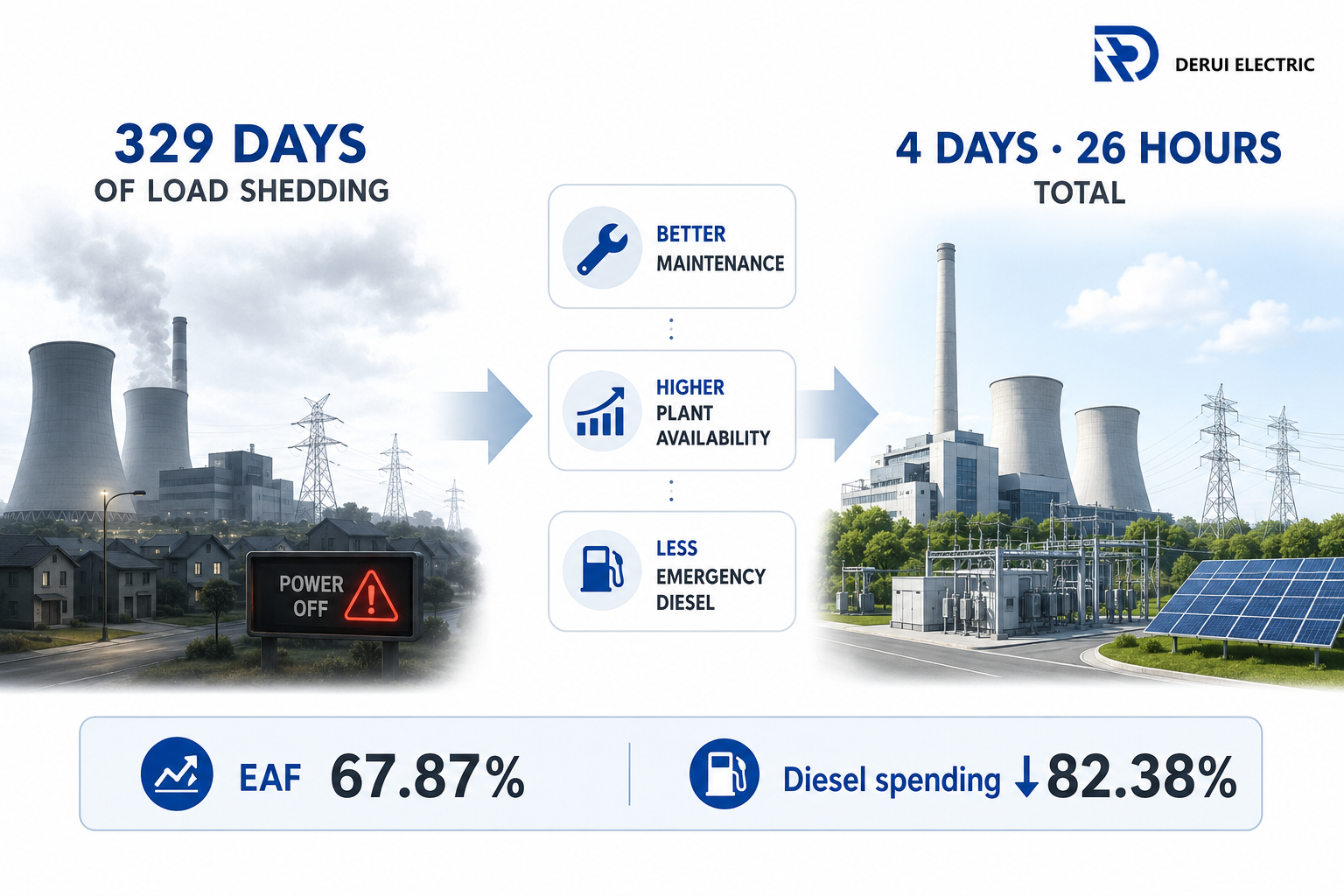 DERUI ELECTRIC

329 DAYS
OF LOAD SHEDDING

POWER OFF

BETTER MAINTENANCE

HIGHER PLANT AVAILABILITY

LESS EMERGENCY DIESEL

4 DAYS · 26 HOURS
TOTAL

EAF 67.87%

Diesel spending ↓82.38%